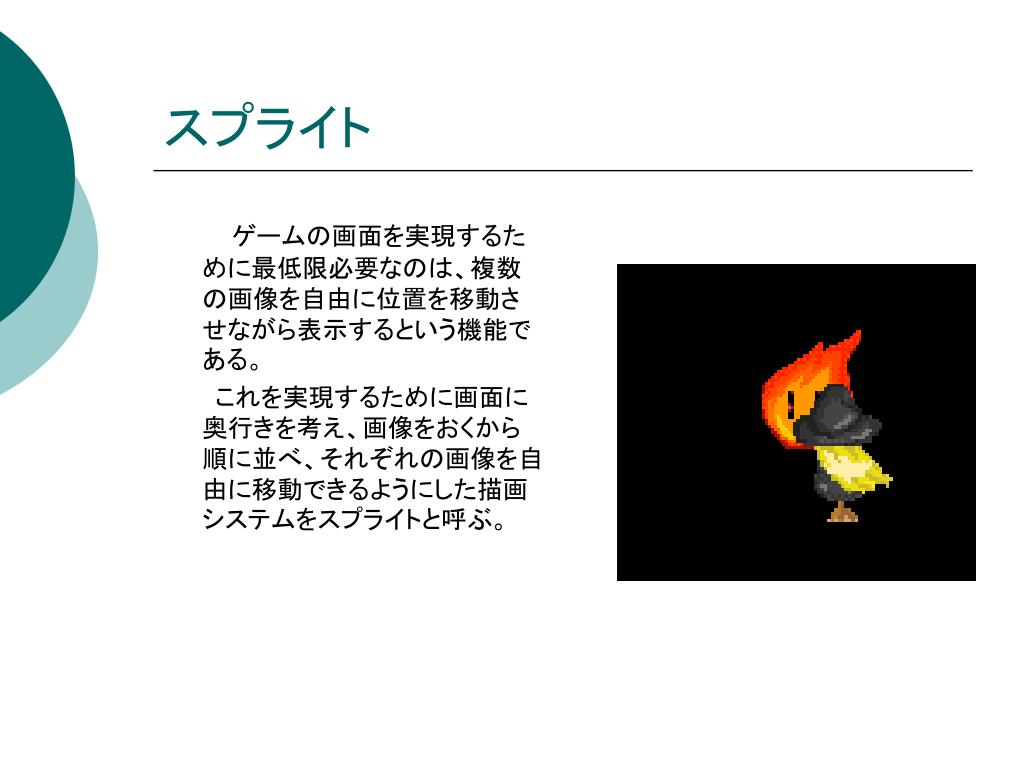 スプライト

ゲームの画面を実現するために最低限必要なのは、複数の画像を自由に位置を移動させながら表示するという機能である。

これを実現するために画面に奥行きを考え、画像をおくから順に並べ、それぞれの画像を自由に移動できるようにした描画システムをスプライトと呼ぶ。